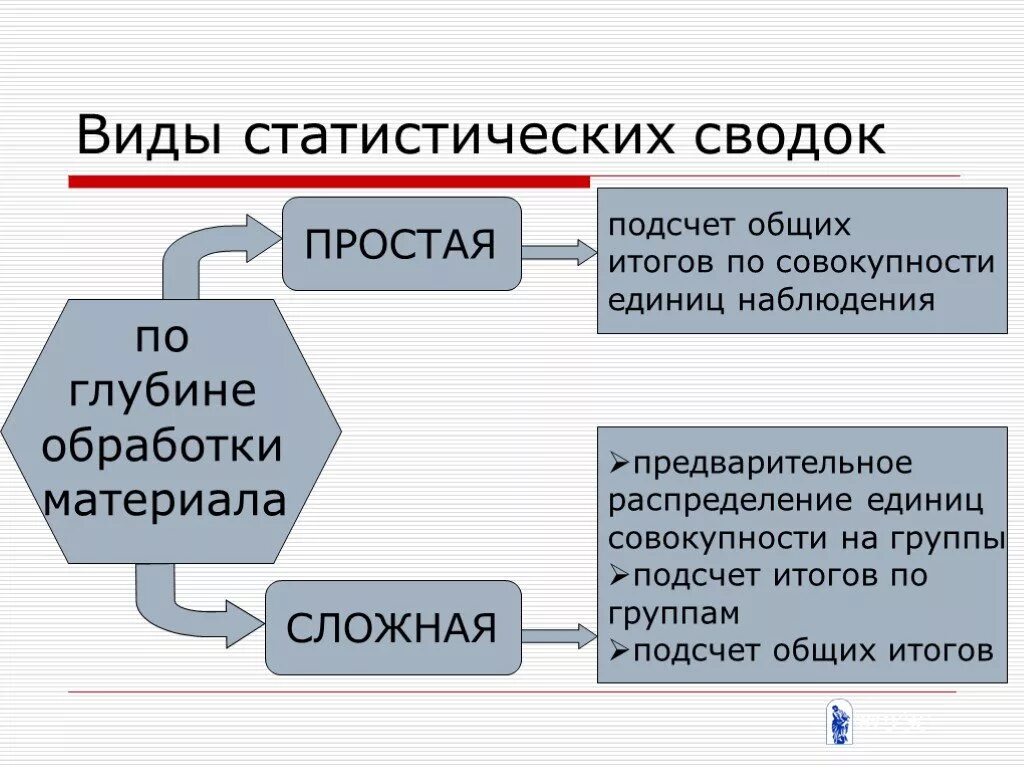 Виды статистических сводок

по глубине обработки материала

ПРОСТАЯ

подсчет общих итогов по совокупности единиц наблюдения

СЛОЖНАЯ

➢предварительное распределение единиц совокупности на группы
➢подсчет итогов по группам
➢подсчет общих итогов